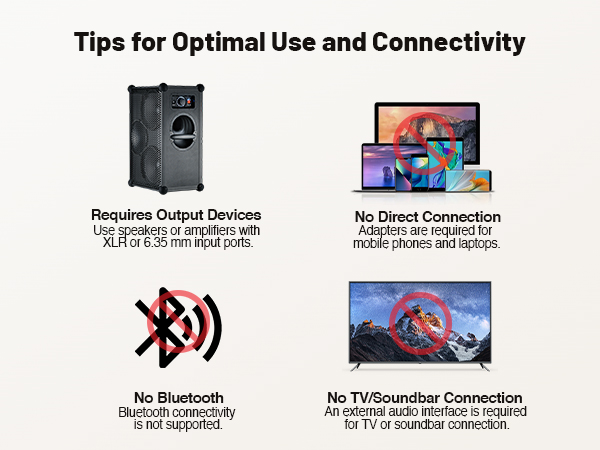 Tips for Optimal Use and Connectivity

Requires Output Devices
Use speakers or amplifiers with XLR or 6.35 mm input ports.

No Direct Connection
Adapters are required for mobile phones and laptops.

No Bluetooth
Bluetooth connectivity is not supported.

No TV/Soundbar Connection
An external audio interface is required for TV or soundbar connection.